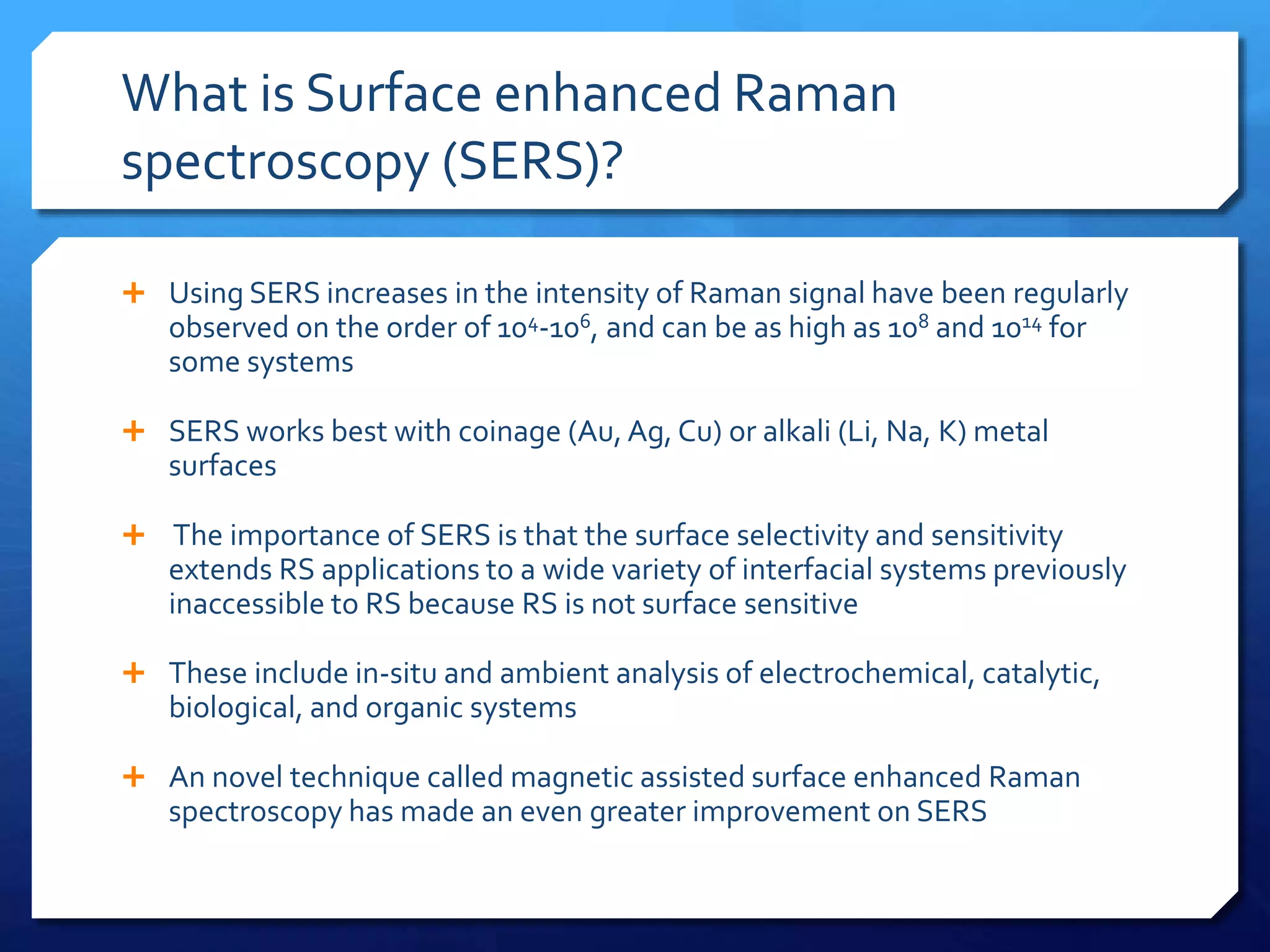 What is Surface enhanced Raman spectroscopy (SERS)?

+ Using SERS increases in the intensity of Raman signal have been regularly observed on the order of $10^4$-$10^6$, and can be as high as $10^8$ and $10^{14}$ for some systems

+ SERS works best with coinage (Au, Ag, Cu) or alkali (Li, Na, K) metal surfaces

+ The importance of SERS is that the surface selectivity and sensitivity extends RS applications to a wide variety of interfacial systems previously inaccessible to RS because RS is not surface sensitive

+ These include in-situ and ambient analysis of electrochemical, catalytic, biological, and organic systems

+ An novel technique called magnetic assisted surface enhanced Raman spectroscopy has made an even greater improvement on SERS